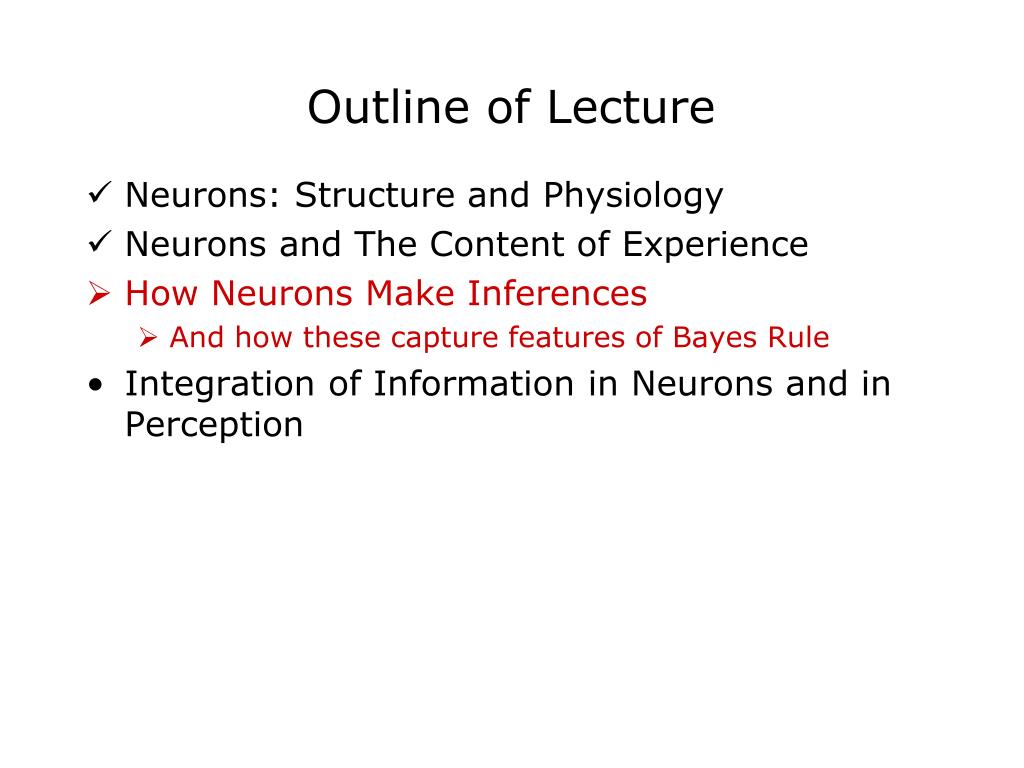 Outline of Lecture

✓ Neurons: Structure and Physiology
✓ Neurons and The Content of Experience
➢ How Neurons Make Inferences
➢ And how these capture features of Bayes Rule
• Integration of Information in Neurons and in Perception